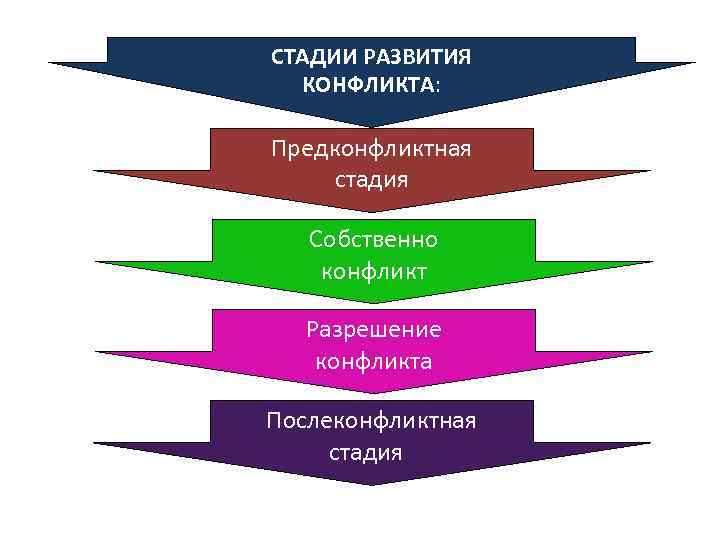 СТАДИИ РАЗВИТИЯ КОНФЛИКТА:

Предконфликтная стадия

Собственно конфликт

Разрешение конфликта

Послеконфликтная стадия